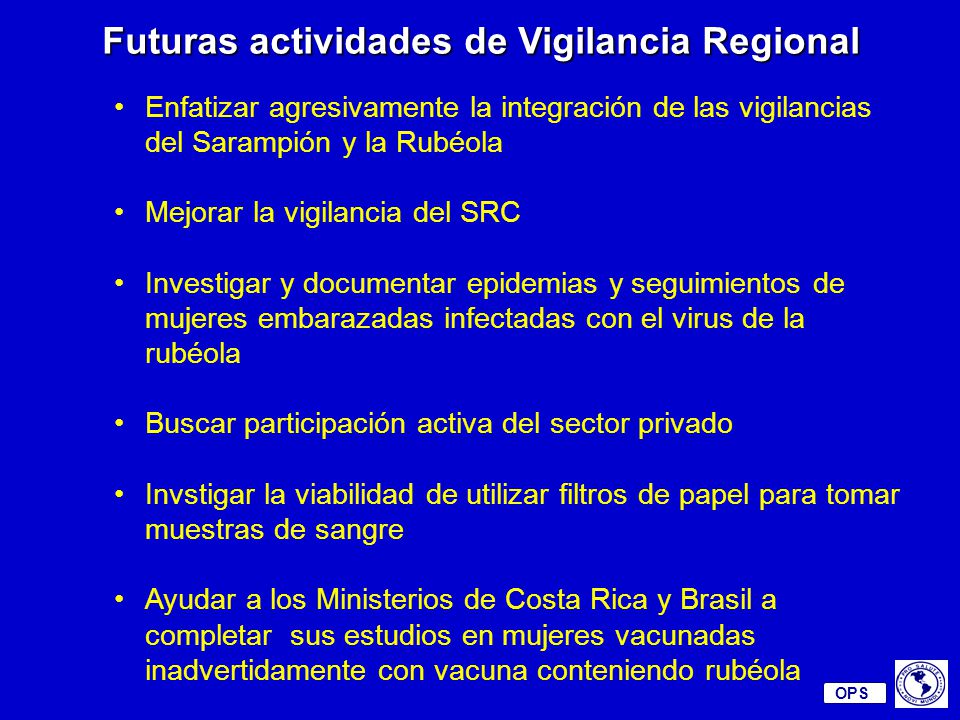 Futuras actividades de Vigilancia Regional

• Enfatizar agresivamente la integración de las vigilancias del Sarampión y la Rubéola

• Mejorar la vigilancia del SRC

• Investigar y documentar epidemias y seguimientos de mujeres embarazadas infectadas con el virus de la rubéola

• Buscar participación activa del sector privado

• Invstigar la viabilidad de utilizar filtros de papel para tomar muestras de sangre

• Ayudar a los Ministerios de Costa Rica y Brasil a completar sus estudios en mujeres vacunadas inadvertidamente con vacuna conteniendo rubéola

OPS